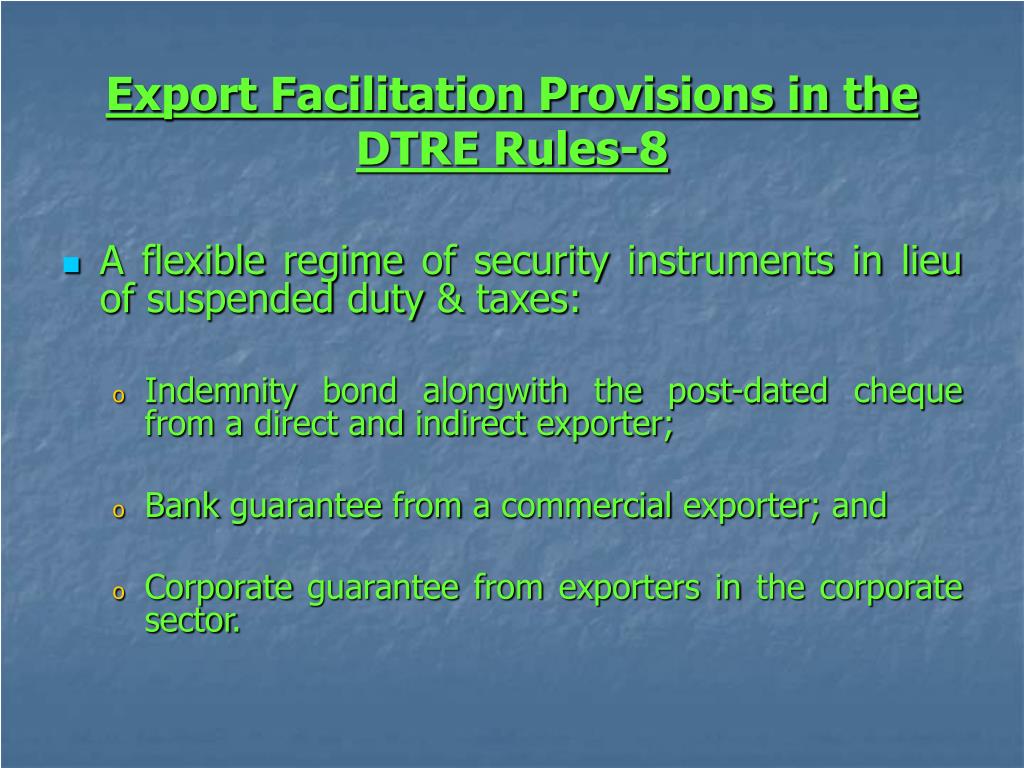 Export Facilitation Provisions in the DTRE Rules-8

A flexible regime of security instruments in lieu of suspended duty & taxes:

o Indemnity bond alongwith the post-dated cheque from a direct and indirect exporter;

o Bank guarantee from a commercial exporter; and

o Corporate guarantee from exporters in the corporate sector.